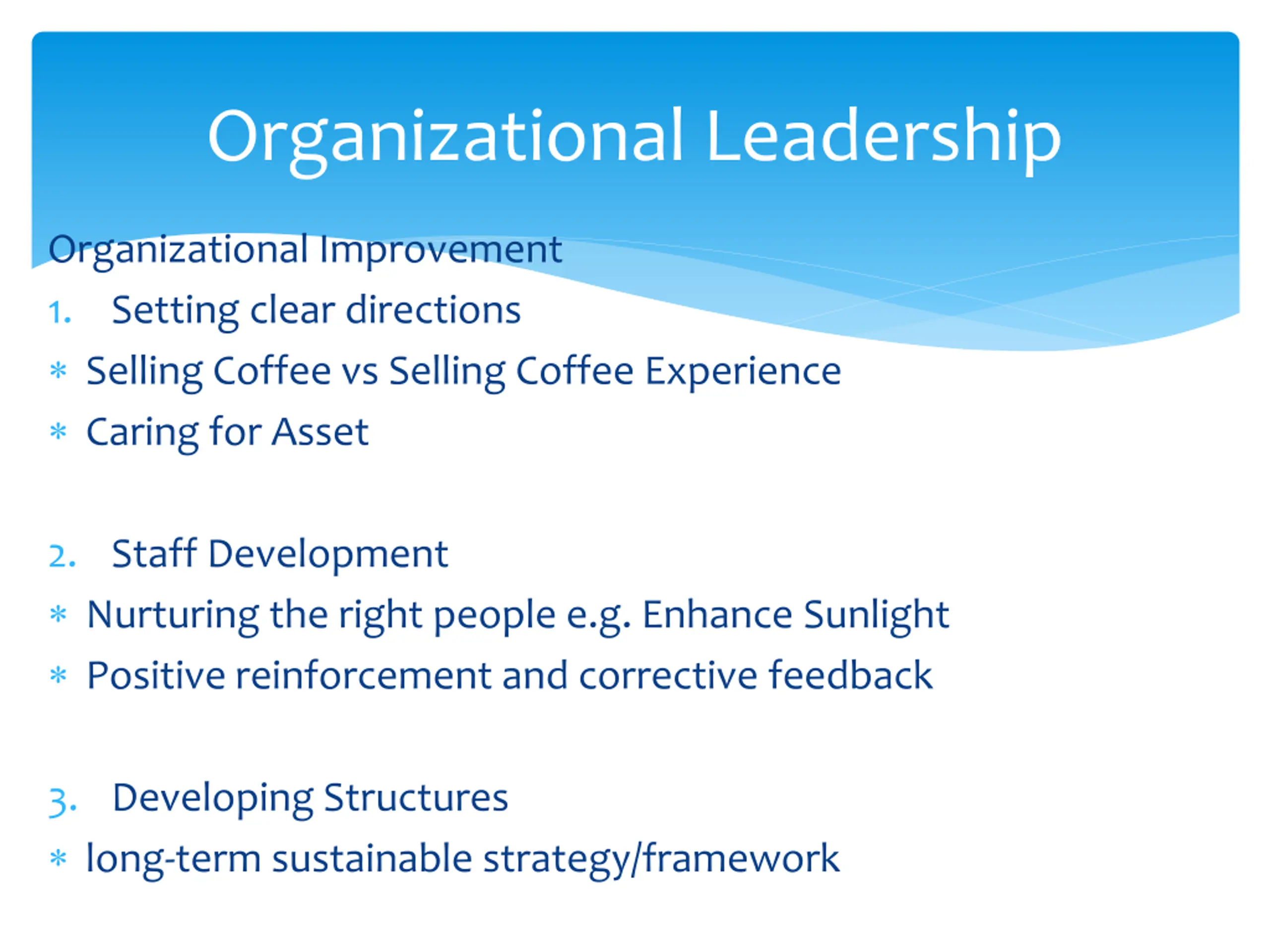 Organizational Leadership

Organizational Improvement

1. Setting clear directions

* Selling Coffee vs Selling Coffee Experience

* Caring for Asset

2. Staff Development

* Nurturing the right people e.g. Enhance Sunlight

* Positive reinforcement and corrective feedback

3. Developing Structures

* long-term sustainable strategy/framework